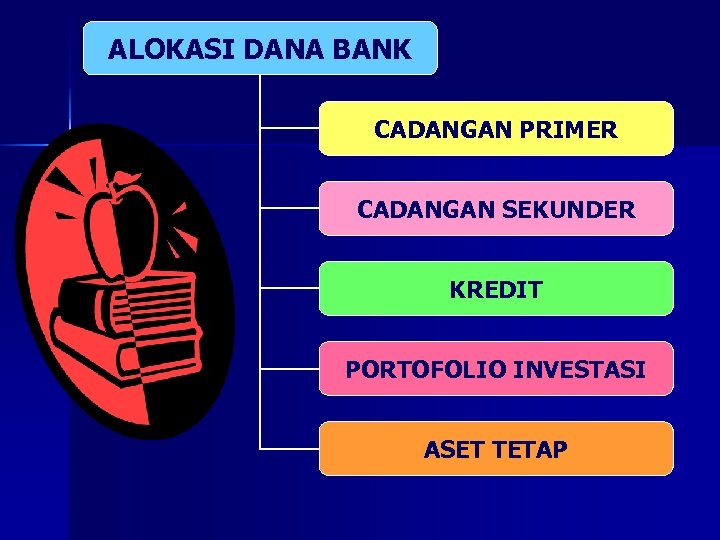 ALOKASI DANA BANK

CADANGAN PRIMER

CADANGAN SEKUNDER

KREDIT

PORTOFOLIO INVESTASI

ASET TETAP